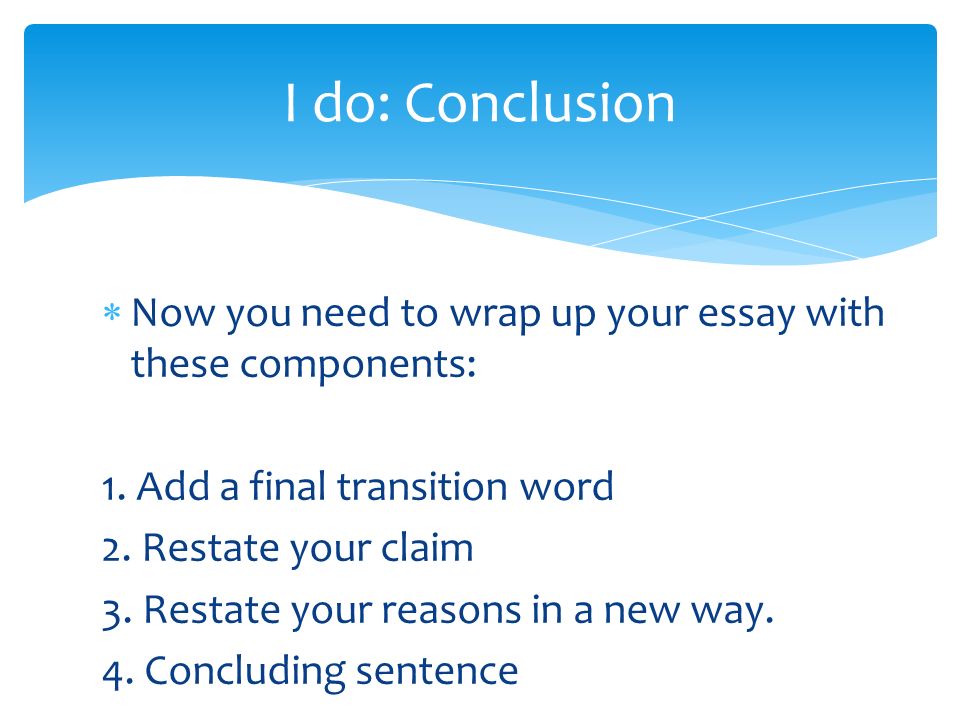 I do: Conclusion

* Now you need to wrap up your essay with these components:

1. Add a final transition word
2. Restate your claim
3. Restate your reasons in a new way.
4. Concluding sentence